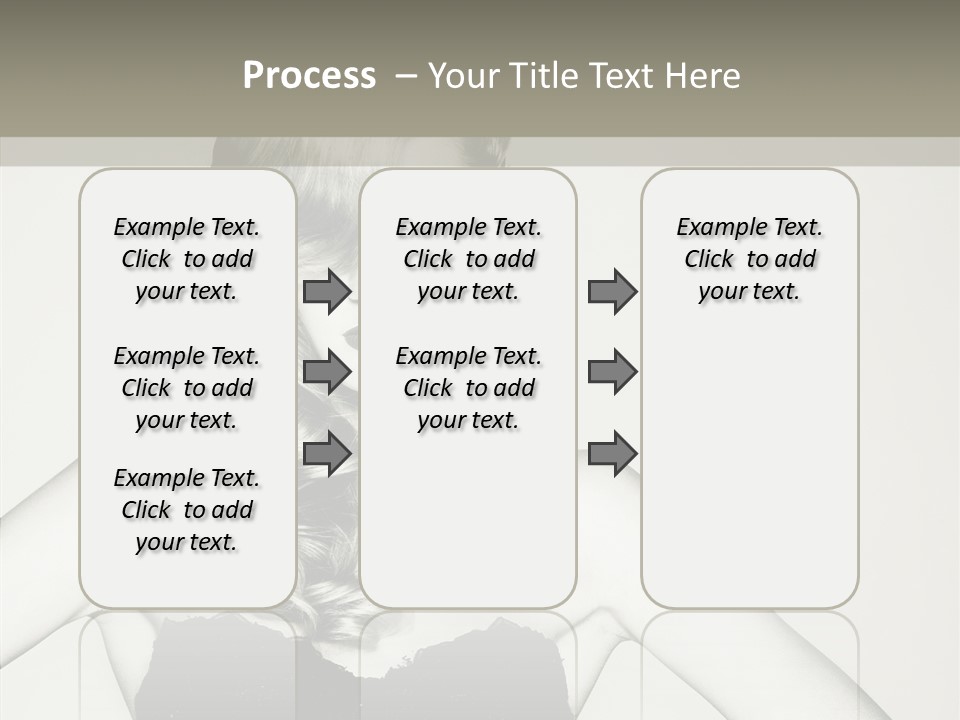 Process – Your Title Text Here

Example Text. Click to add your text.

Example Text. Click to add your text.

Example Text. Click to add your text.

Example Text. Click to add your text.

Example Text. Click to add your text.

Example Text. Click to add your text.